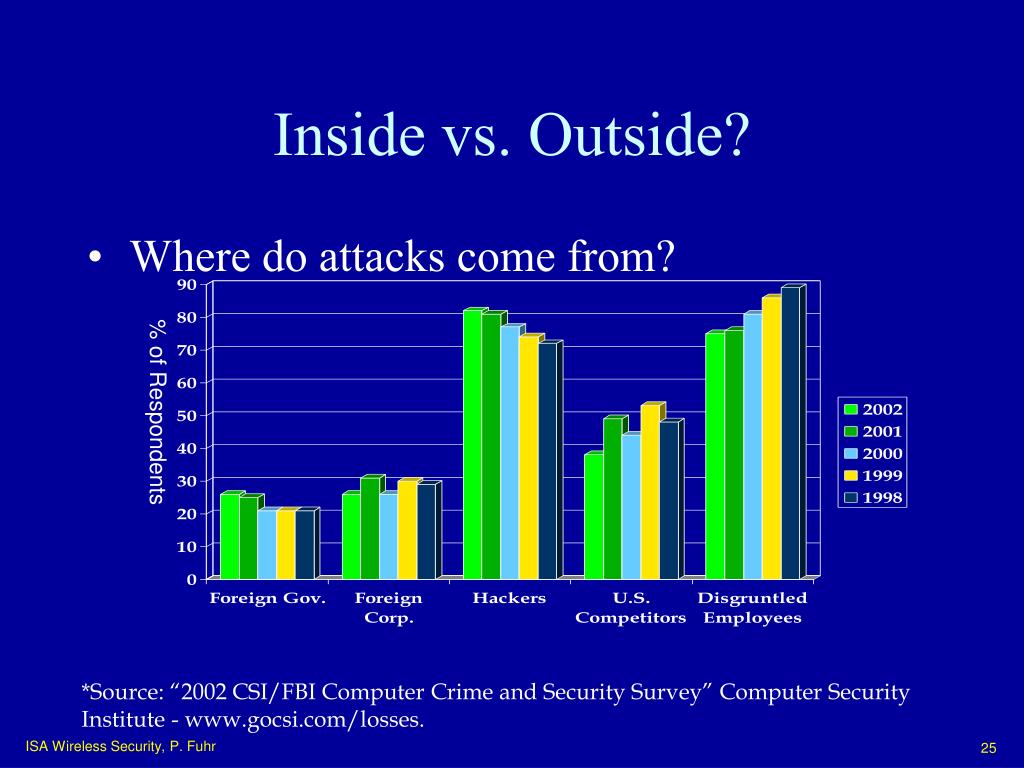 Inside vs. Outside?

• Where do attacks come from?

% of Respondents

90
80
70
60
50
40
30
20
10
0

Foreign Gov.
Foreign Corp.
Hackers
U.S. Competitors
Disgruntled Employees

2002
2001
2000
1999
1998

*Source: “2002 CSI/FBI Computer Crime and Security Survey” Computer Security Institute - www.gocsi.com/losses.

ISA Wireless Security, P. Fuhr

25